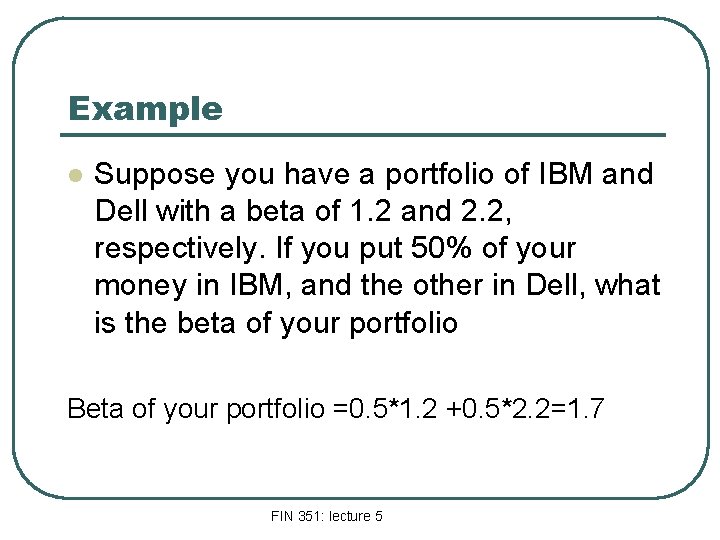 Example

Suppose you have a portfolio of IBM and Dell with a beta of 1.2 and 2.2, respectively. If you put 50% of your money in IBM, and the other in Dell, what is the beta of your portfolio

Beta of your portfolio =0.5*1.2 +0.5*2.2=1.7

FIN 351: lecture 5